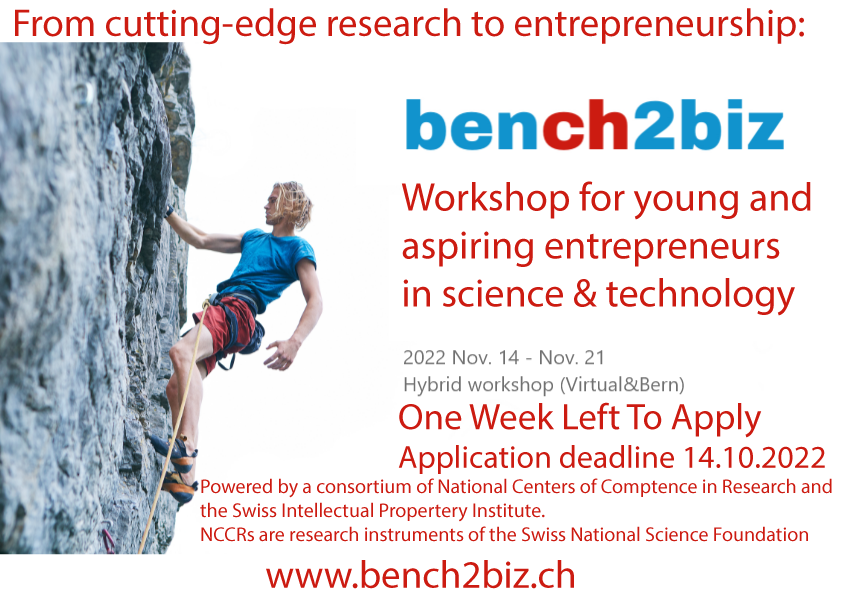 From cutting-edge research to entrepreneurship:

bench2biz

Workshop for young and aspiring entrepreneurs in science & technology

2022 Nov. 14 - Nov. 21
Hybrid workshop (Virtual&Bern)

One Week Left To Apply
Application deadline 14.10.2022

Powered by a consortium of National Centers of Comptence in Research and the Swiss Intellectual Propertery Institute.
NCCRs are research instruments of the Swiss National Science Foundation

www.bench2biz.ch